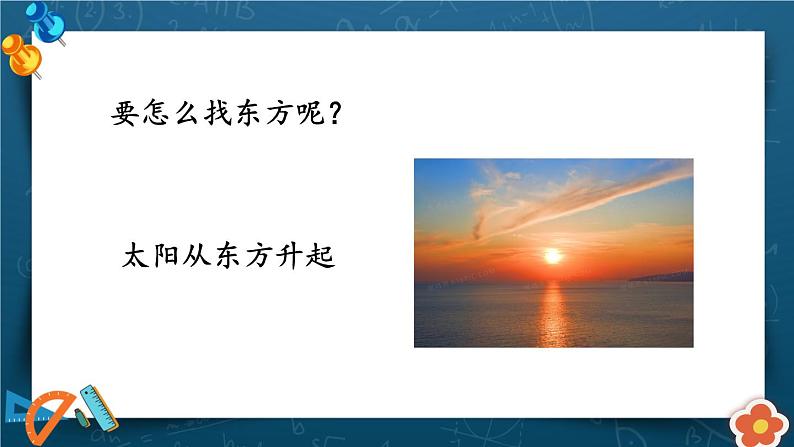 要怎么找东方呢？

太阳从东方升起